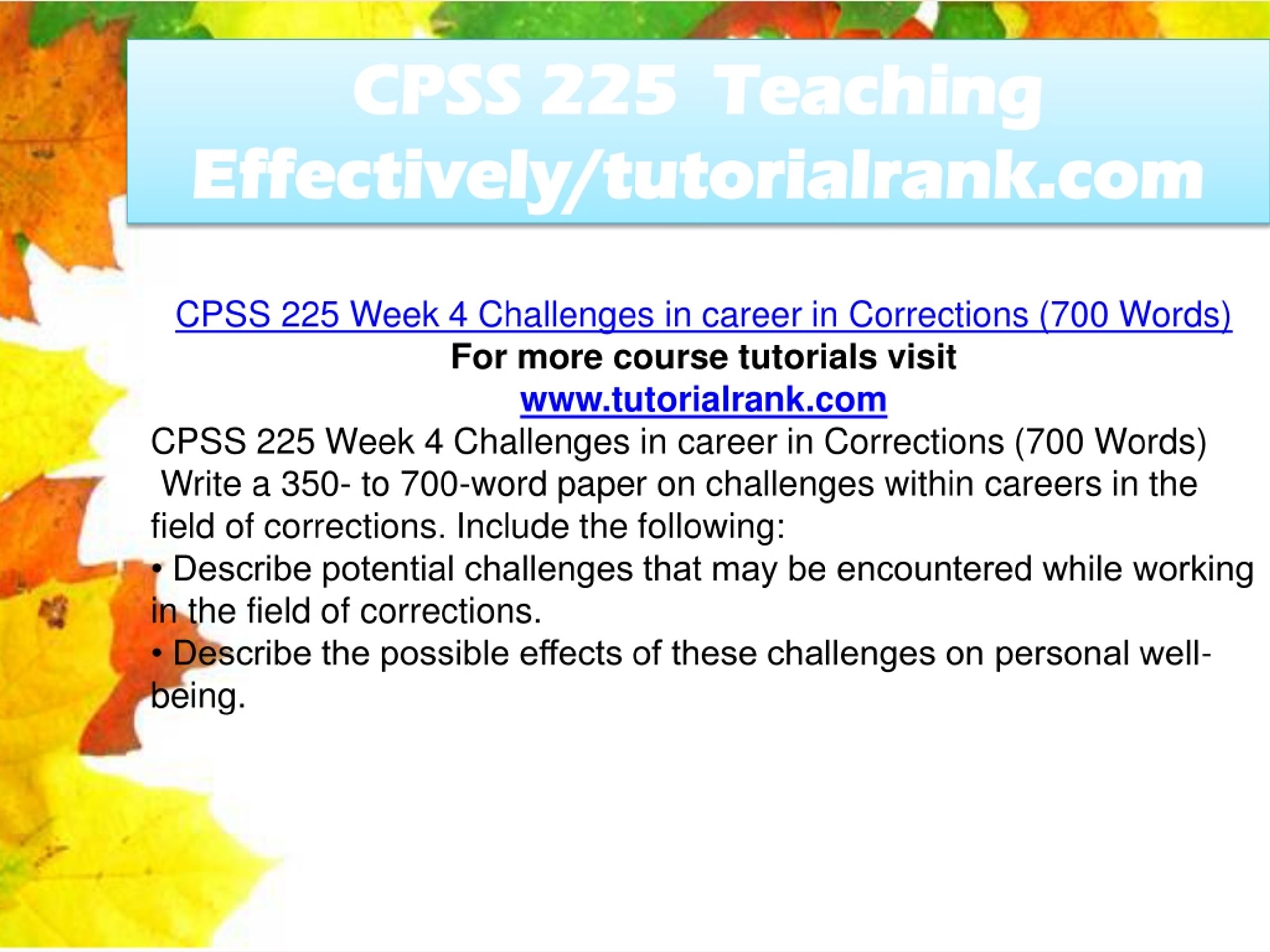 CPSS 225 Teaching Effectively/tutorialrank.com

CPSS 225 Week 4 Challenges in career in Corrections (700 Words)
For more course tutorials visit
www.tutorialrank.com
CPSS 225 Week 4 Challenges in career in Corrections (700 Words)
Write a 350- to 700-word paper on challenges within careers in the field of corrections. Include the following:
• Describe potential challenges that may be encountered while working in the field of corrections.
• Describe the possible effects of these challenges on personal well-being.